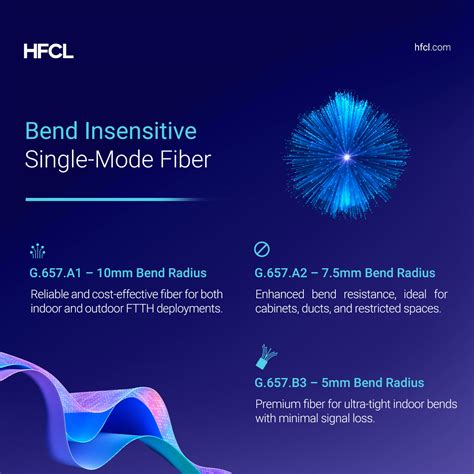 HFCL

hfcl.com

Bend Insensitive
Single-Mode Fiber

G.657.A1 – 10mm Bend Radius

Reliable and cost-effective fiber for both indoor and outdoor FTTH deployments.

G.657.A2 – 7.5mm Bend Radius

Enhanced bend resistance, ideal for cabinets, ducts, and restricted spaces.

G.657.B3 – 5mm Bend Radius

Premium fiber for ultra-tight indoor bends with minimal signal loss.